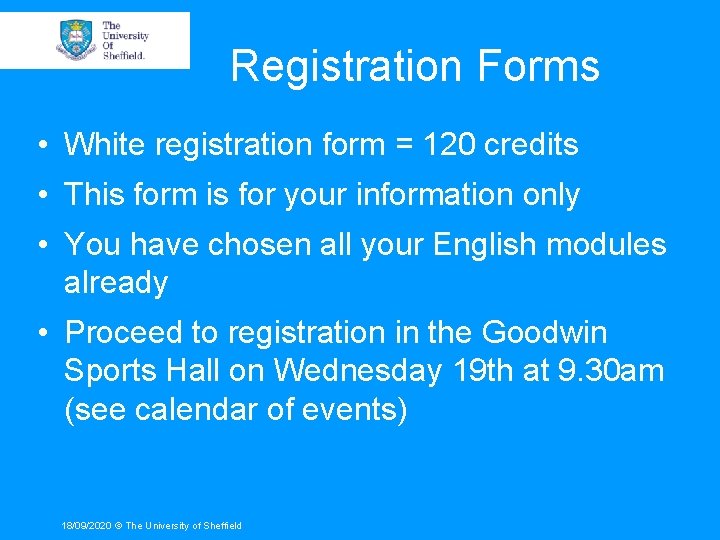 The University Of Sheffield.

Registration Forms

• White registration form = 120 credits

• This form is for your information only

• You have chosen all your English modules already

• Proceed to registration in the Goodwin Sports Hall on Wednesday 19th at 9.30am (see calendar of events)

18/09/2020 © The University of Sheffield